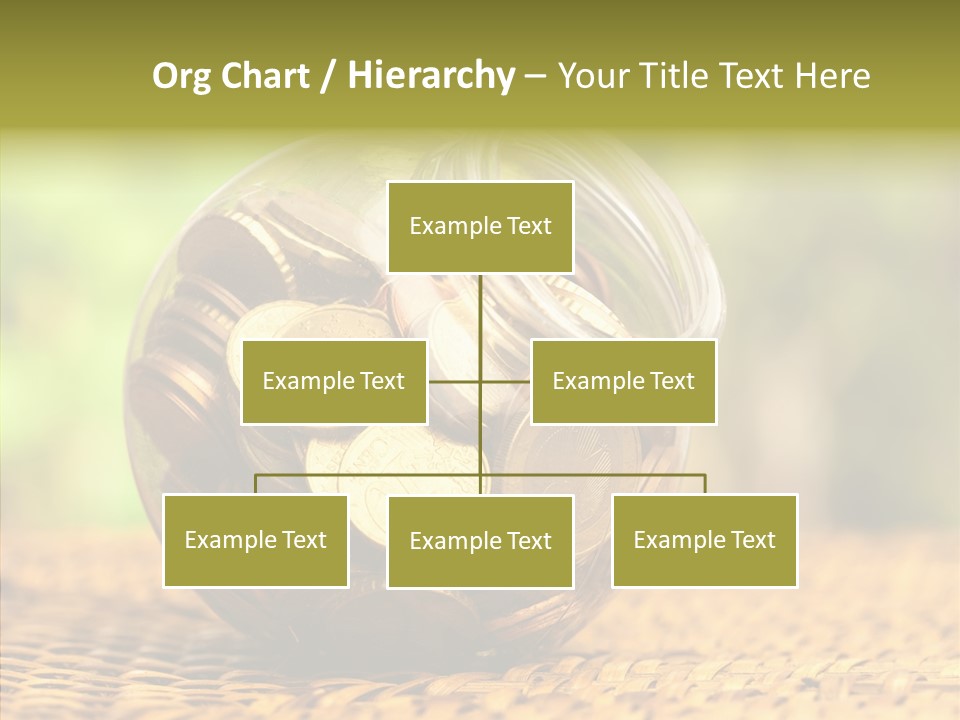 Org Chart / Hierarchy – Your Title Text Here

Example Text

Example Text

Example Text

Example Text

Example Text

Example Text